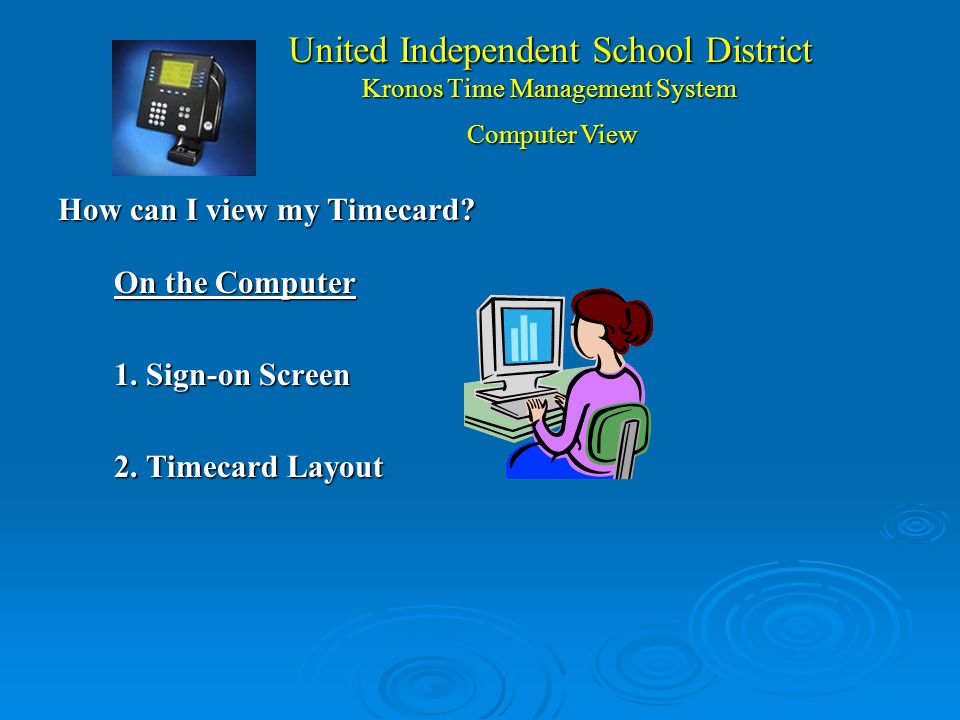 United Independent School District
Kronos Time Management System

Computer View

How can I view my Timecard?

On the Computer

1. Sign-on Screen

2. Timecard Layout